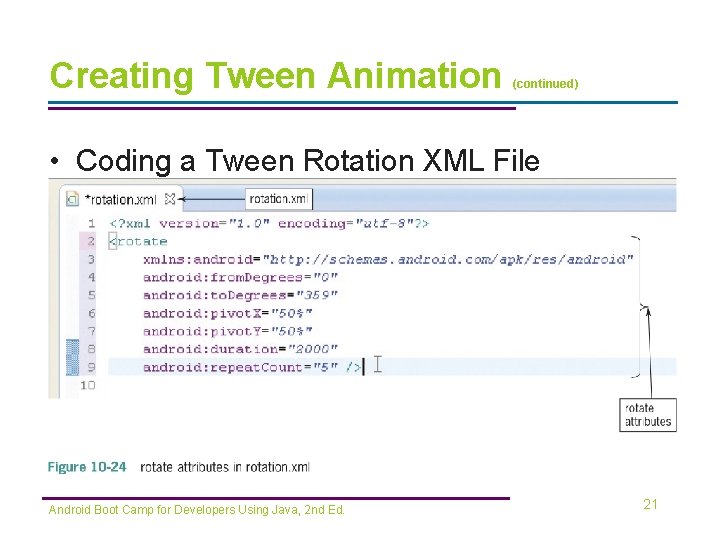 Creating Tween Animation (continued)

• Coding a Tween Rotation XML File

*rotation.xml

rotation.xml

1 <?xml version="1.0" encoding="utf-8"?>
2 <rotate
3 xmlns:android="http://schemas.android.com/apk/res/android"
4 android:fromDegrees="0"
5 android:toDegrees="359"
6 android:pivotX="50%"
7 android:pivotY="50%"
8 android:duration="2000"
9 android:repeatCount="5" />
10

rotate attributes

Figure 10-24 rotate attributes in rotation.xml

Android Boot Camp for Developers Using Java, 2nd Ed.

21